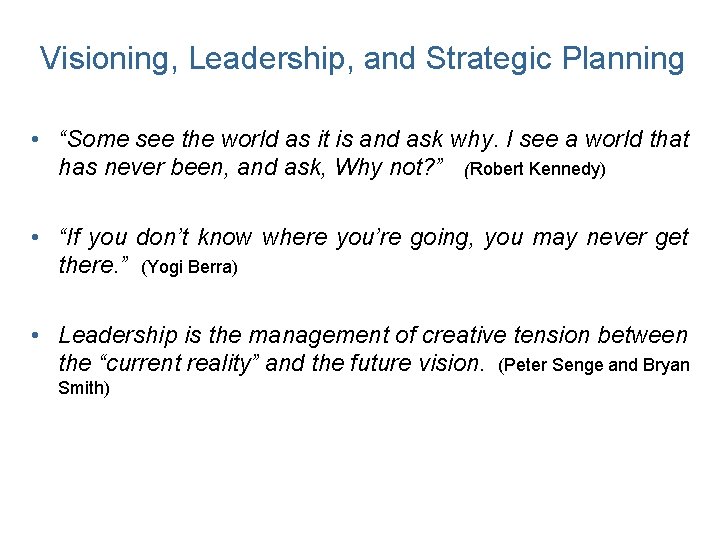 Visioning, Leadership, and Strategic Planning

• “Some see the world as it is and ask why. I see a world that has never been, and ask, Why not?” (Robert Kennedy)

• “If you don’t know where you’re going, you may never get there.” (Yogi Berra)

• Leadership is the management of creative tension between the “current reality” and the future vision. (Peter Senge and Bryan Smith)